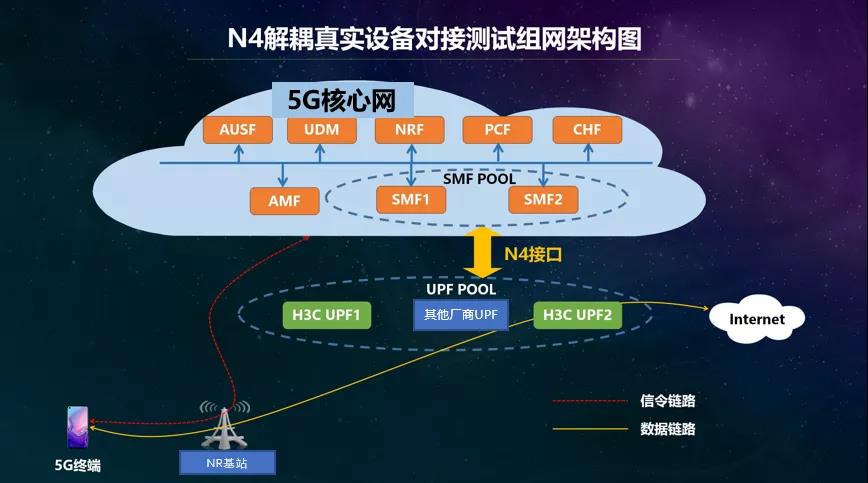 N4解耦真实设备对接测试组网架构图

5G核心网

AUSF
UDM
NRF
PCF
CHF

SMF POOL
AMF
SMF1
SMF2

N4接口

UPF POOL
H3C UPF1
其他厂商UPF
H3C UPF2

Internet

信令链路
数据链路

5G终端
NR基站